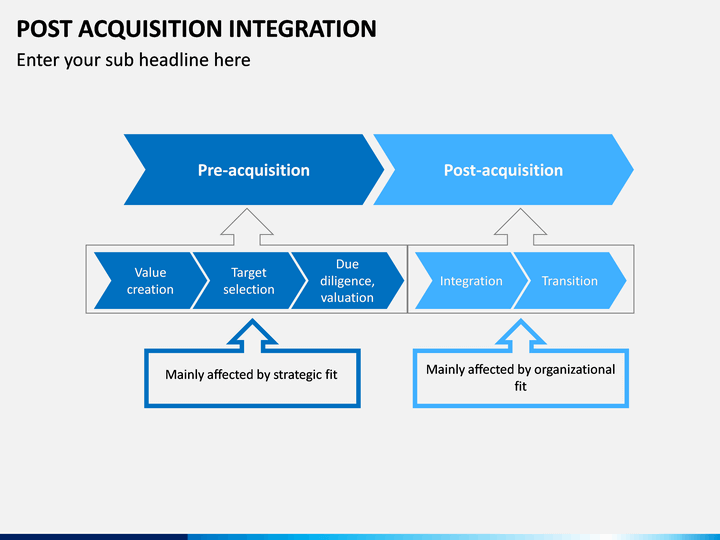 POST ACQUISITION INTEGRATION

Enter your sub headline here

Pre-acquisition

Post-acquisition

Value creation

Target selection

Due diligence, valuation

Integration

Transition

Mainly affected by strategic fit

Mainly affected by organizational fit